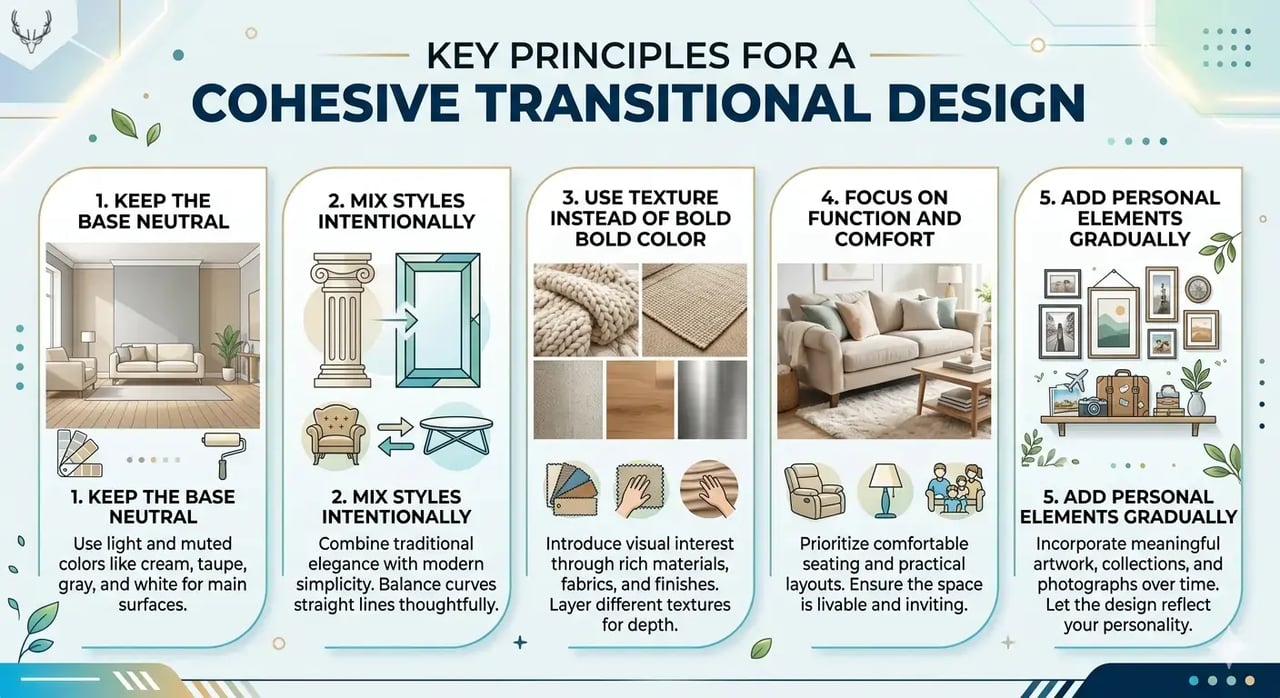 KEY PRINCIPLES FOR A
COHESIVE TRANSITIONAL DESIGN

1. KEEP THE BASE NEUTRAL

1. KEEP THE BASE NEUTRAL

Use light and muted colors like cream, taupe, gray, and white for main surfaces.

2. MIX STYLES INTENTIONALLY

2. MIX STYLES INTENTIONALLY

Combine traditional elegance with modern simplicity. Balance curves straight lines thoughtfully.

3. USE TEXTURE INSTEAD OF BOLD BOLD COLOR

Introduce visual interest through rich materials, fabrics, and finishes. Layer different textures for depth.

4. FOCUS ON FUNCTION AND COMFORT

Prioritize comfortable seating and practical layouts. Ensure the space is livable and inviting.

5. ADD PERSONAL ELEMENTS GRADUALLY

5. ADD PERSONAL ELEMENTS GRADUALLY

Incorporate meaningful artwork, collections, and photographs over time. Let the design reflect your personality.